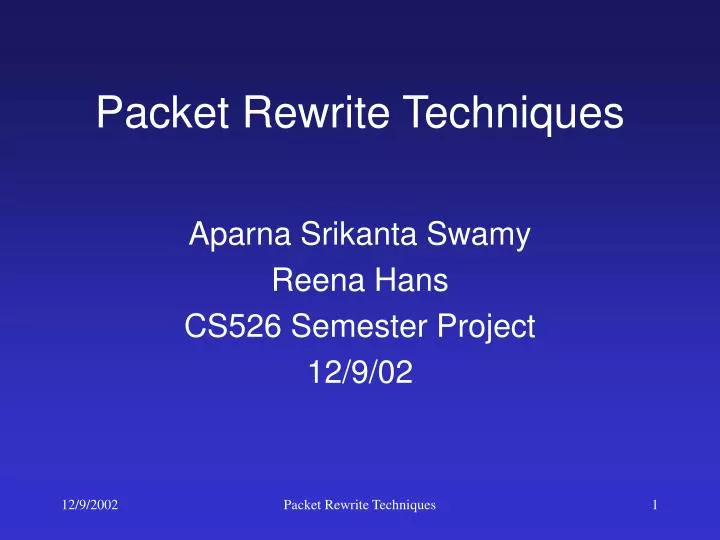 Packet Rewrite Techniques

Aparna Srikanta Swamy
Reena Hans
CS526 Semester Project
12/9/02

12/9/2002 Packet Rewrite Techniques 1